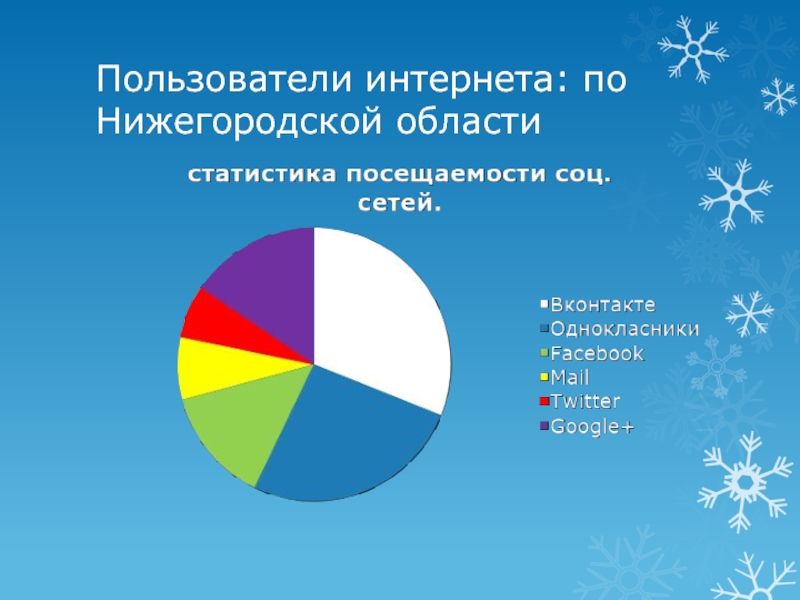 Пользователи интернета: по Нижегородской области

статистика посещаемости соц. сетей.

Вконтакте
Однокласники
Facebook
Mail
Twitter
Google+